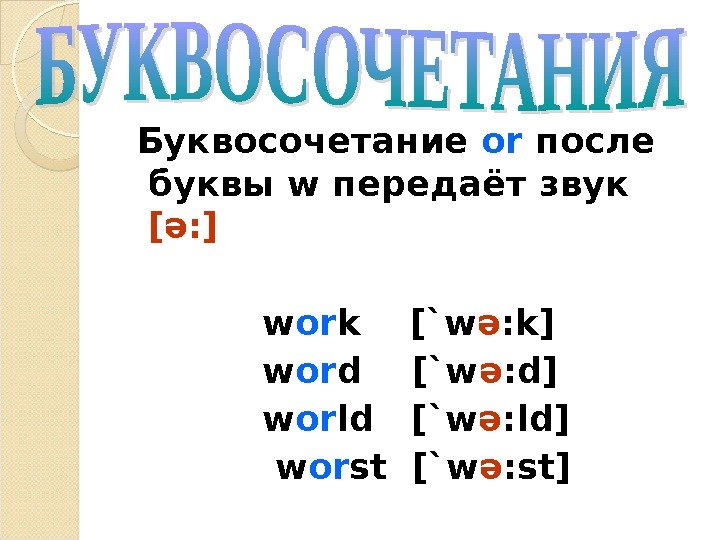 БУКВОСОЧЕТАНИЯ

Буквосочетание or после буквы w передаёт звук [ə:]

work [`wə:k]
word [`wə:d]
world [`wə:ld]
worst [`wə:st]